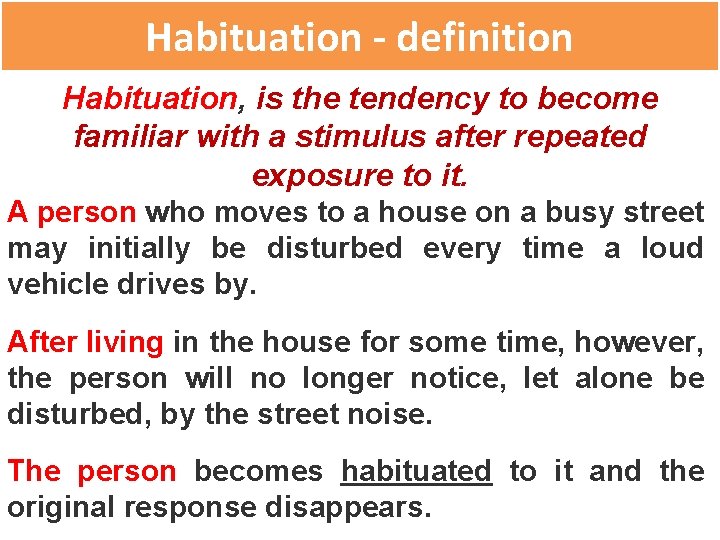 Habituation - definition

Habituation, is the tendency to become familiar with a stimulus after repeated exposure to it.

A person who moves to a house on a busy street may initially be disturbed every time a loud vehicle drives by.

After living in the house for some time, however, the person will no longer notice, let alone be disturbed, by the street noise.

The person becomes habituated to it and the original response disappears.